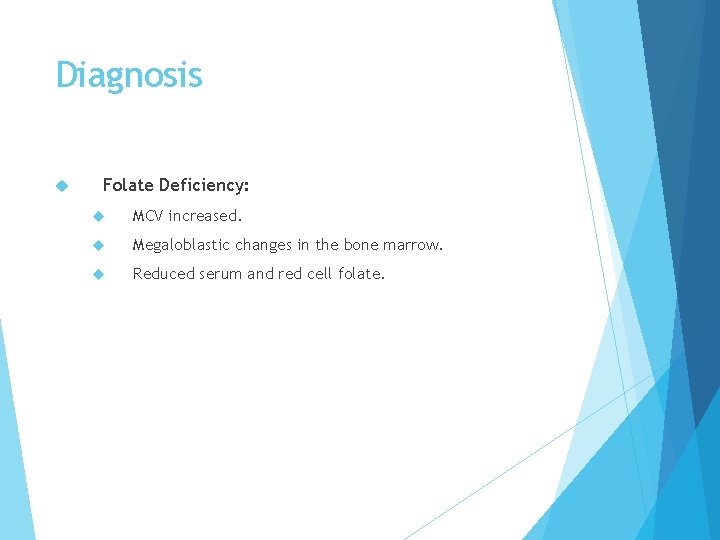 Diagnosis

Folate Deficiency:

MCV increased.

Megaloblastic changes in the bone marrow.

Reduced serum and red cell folate.